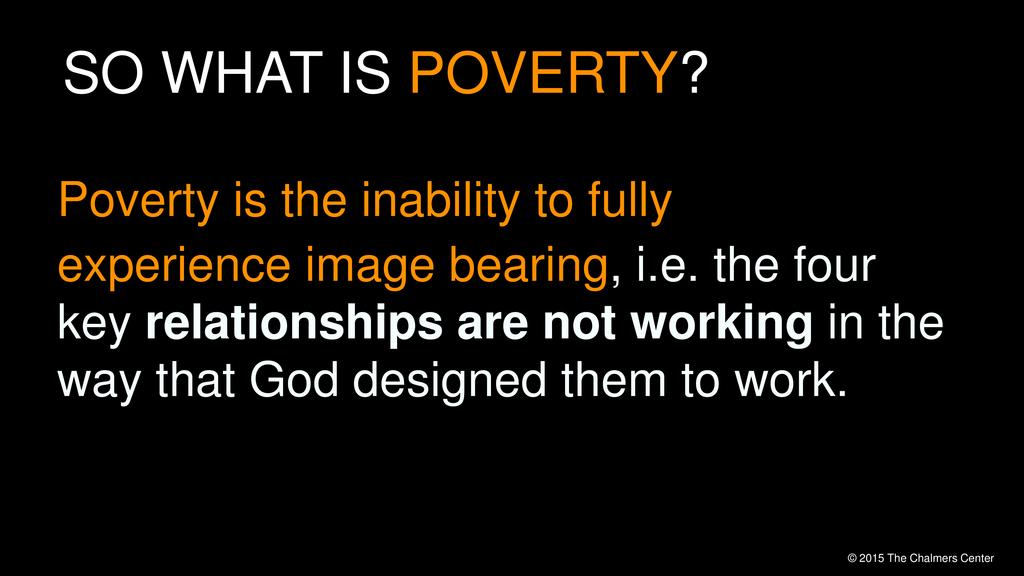 SO WHAT IS POVERTY?

Poverty is the inability to fully experience image bearing, i.e. the four key relationships are not working in the way that God designed them to work.

© 2015 The Chalmers Center